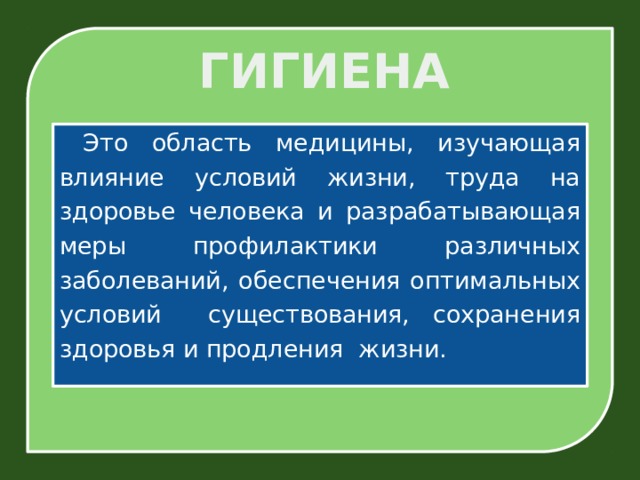 ГИГИЕНА

Это область медицины, изучающая влияние условий жизни, труда на здоровье человека и разрабатывающая меры профилактики различных заболеваний, обеспечения оптимальных условий существования, сохранения здоровья и продления жизни.